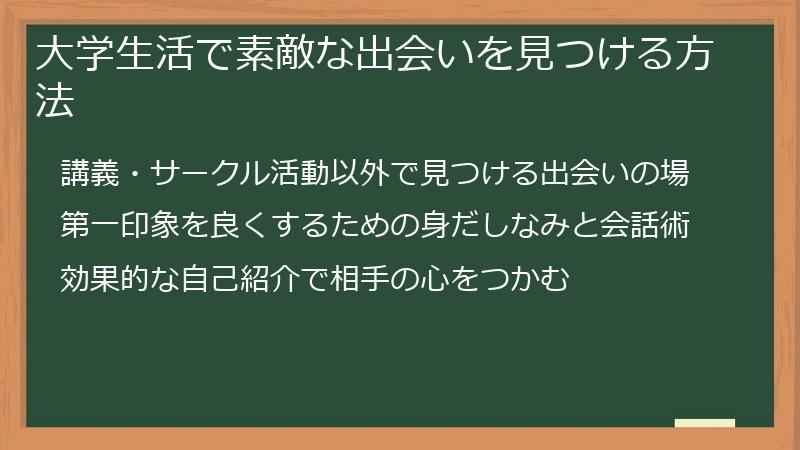 大学生活で素敵な出会いを見つける方法

講義・サークル活動以外で見つける出会いの場

第一印象を良くするための身だしなみと会話術

効果的な自己紹介で相手の心をつかむ